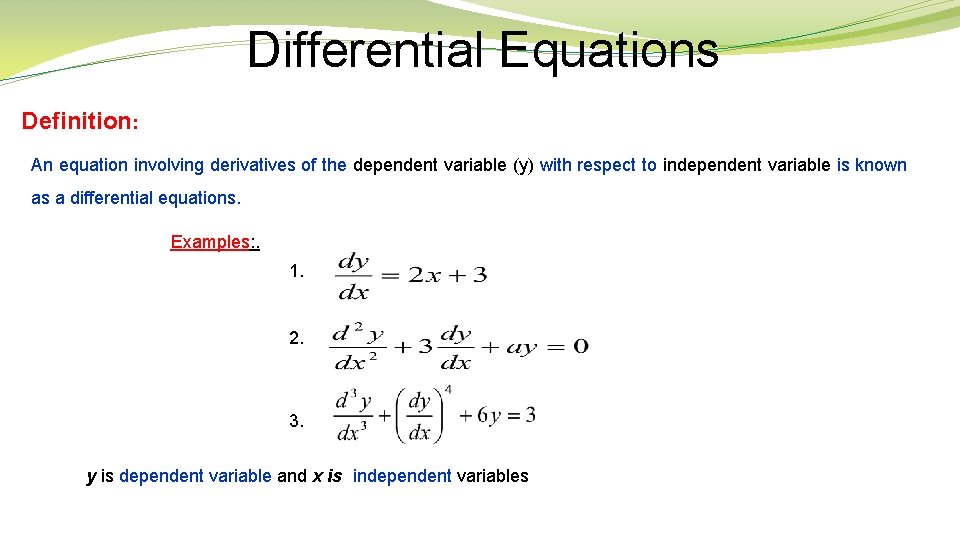 Differential Equations

Definition:

An equation involving derivatives of the dependent variable (y) with respect to independent variable is known as a differential equations.

Examples:.

1. $\frac{dy}{dx} = 2x + 3$

2. $\frac{d^2y}{dx^2} + 3\frac{dy}{dx} + ay = 0$

3. $\frac{d^3y}{dx^3} + \left(\frac{dy}{dx}\right)^4 + 6y = 3$

y is dependent variable and x is independent variables